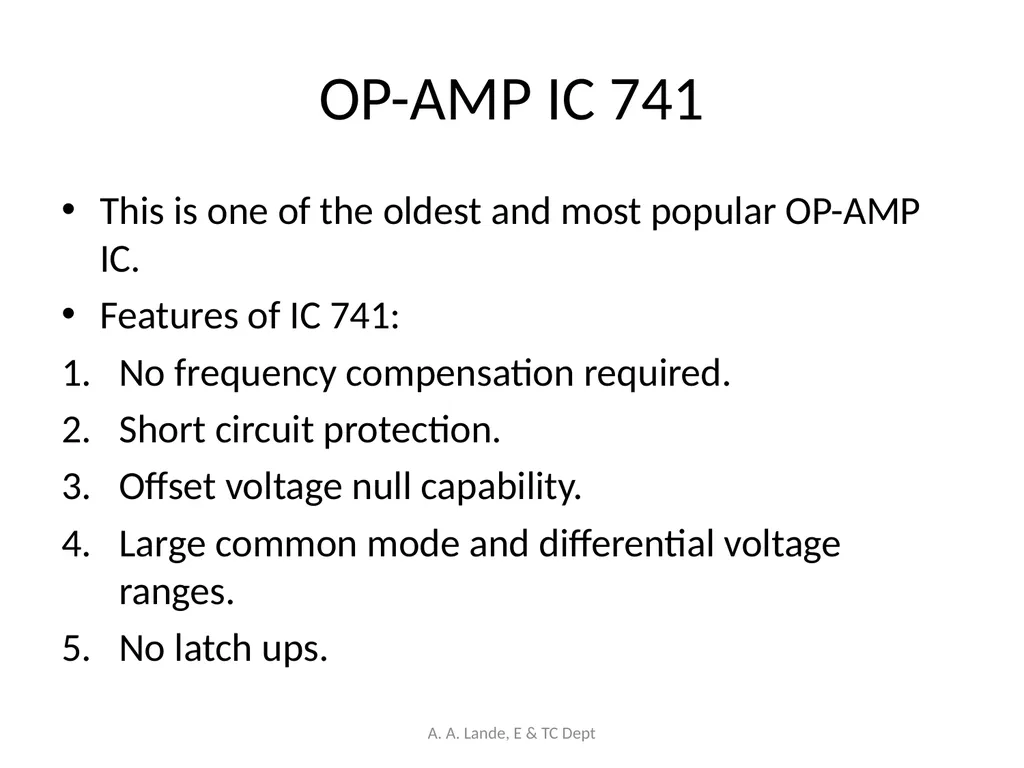 OP-AMP IC 741

• This is one of the oldest and most popular OP-AMP IC.
• Features of IC 741:
1. No frequency compensation required.
2. Short circuit protection.
3. Offset voltage null capability.
4. Large common mode and differential voltage ranges.
5. No latch ups.

A. A. Lande, E & TC Dept